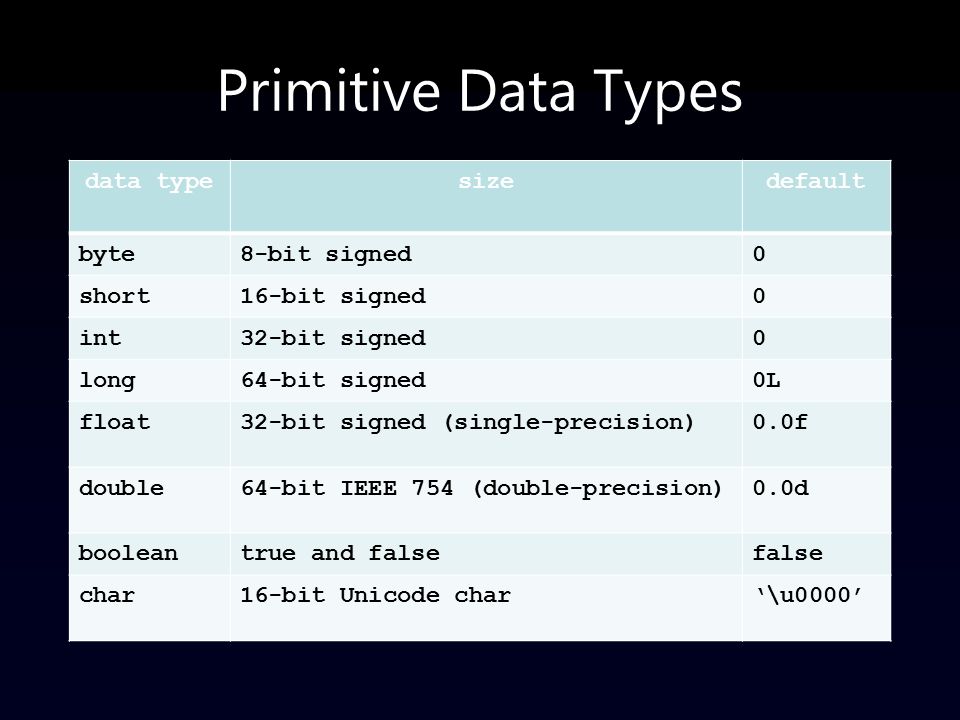 Primitive Data Types

| data type | size | default |
|---|---|---|
| byte | 8-bit signed | 0 |
| short | 16-bit signed | 0 |
| int | 32-bit signed | 0 |
| long | 64-bit signed | 0L |
| float | 32-bit signed (single-precision) | 0.0f |
| double | 64-bit IEEE 754 (double-precision) | 0.0d |
| boolean | true and false | false |
| char | 16-bit Unicode char | ‘\u0000’ |